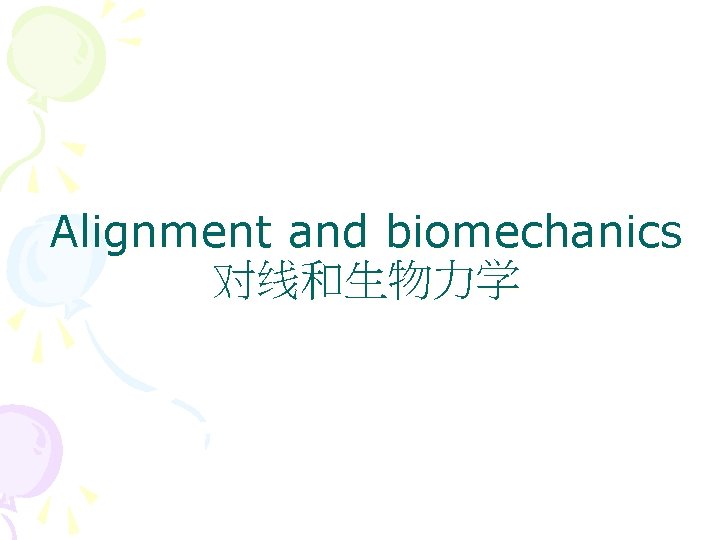 Alignment and biomechanics
对线和生物力学